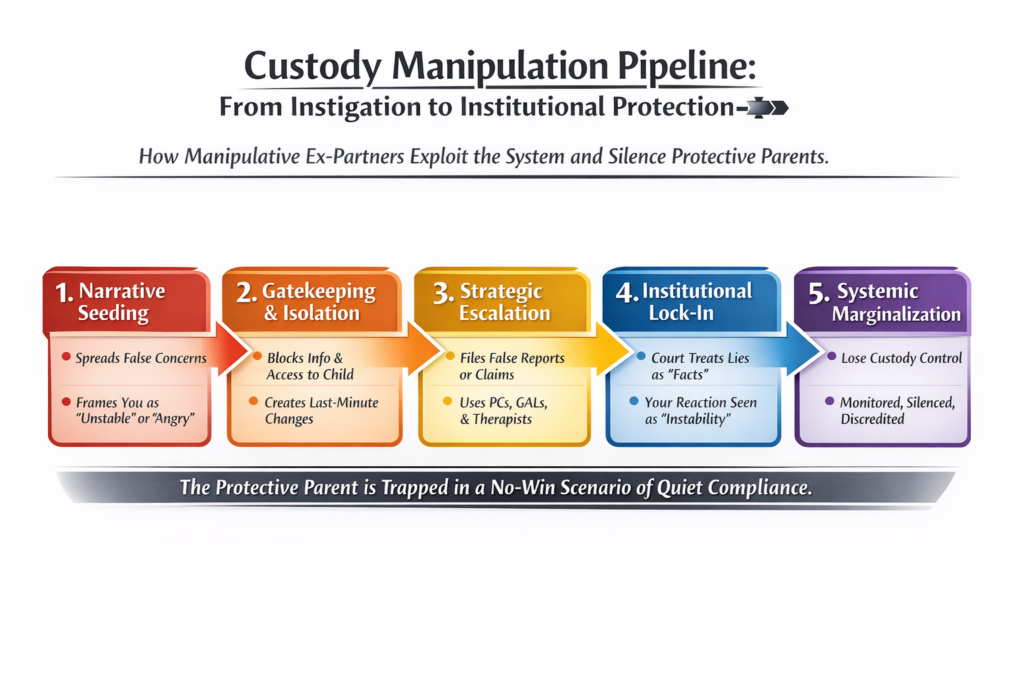 Custody Manipulation Pipeline:
From Instigation to Institutional Protection

How Manipulative Ex-Partners Exploit the System and Silence Protective Parents.

1. Narrative Seeding
- Spreads False Concerns
- Frames You as "Unstable" or "Angry"

2. Gatekeeping & Isolation
- Blocks Info & Access to Child
- Creates Last-Minute Changes

3. Strategic Escalation
- Files False Reports or Claims
- Uses PCs, GALs, & Therapists

4. Institutional Lock-In
- Court Treats Lies as "Facts"
- Your Reaction Seen as "Instability"

5. Systemic Marginalization
- Lose Custody Control
- Monitored, Silenced, Discredited

The Protective Parent is Trapped in a No-Win Scenario of Quiet Compliance.